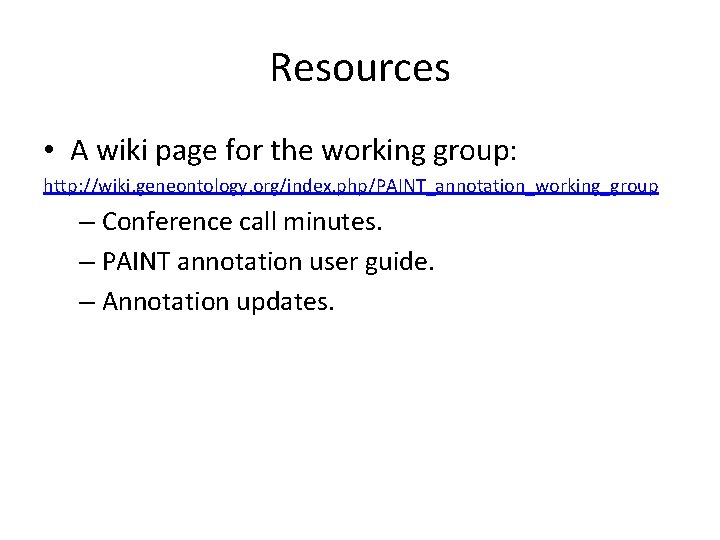 Resources

• A wiki page for the working group:

http://wiki.geneontology.org/index.php/PAINT_annotation_working_group

– Conference call minutes.

– PAINT annotation user guide.

– Annotation updates.